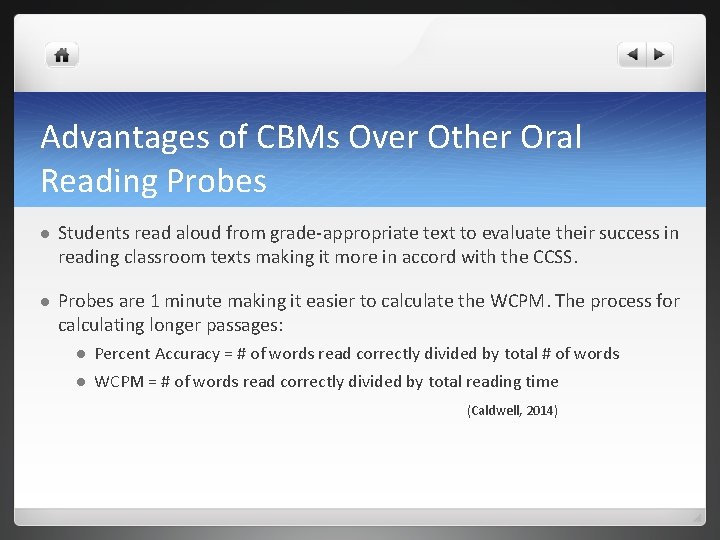 Advantages of CBMs Over Other Oral Reading Probes

- Students read aloud from grade-appropriate text to evaluate their success in reading classroom texts making it more in accord with the CCSS.

- Probes are 1 minute making it easier to calculate the WCPM. The process for calculating longer passages:
  - Percent Accuracy = # of words read correctly divided by total # of words
  - WCPM = # of words read correctly divided by total reading time

(Caldwell, 2014)